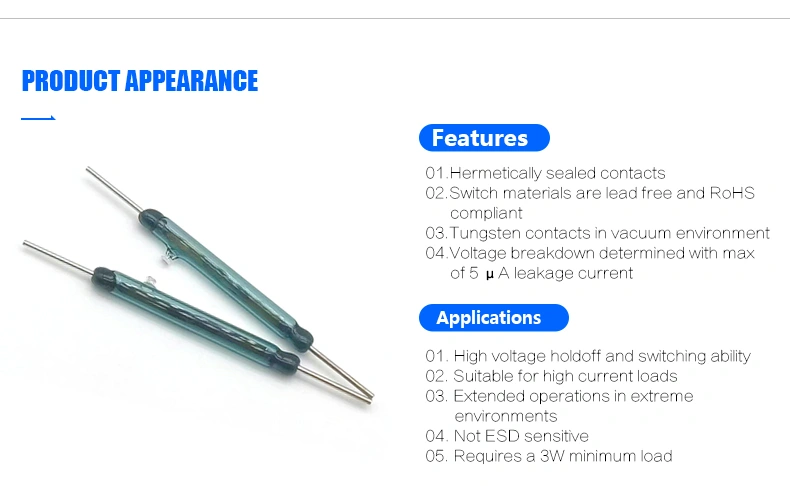 PRODUCT APPEARANCE

Features

01.Hermetically sealed contacts
02.Switch materials are lead free and RoHS compliant
03.Tungsten contacts in vacuum environment
04.Voltage breakdown determined with max of 5 μA leakage current

Applications

01. High voltage holdoff and switching ability
02. Suitable for high current loads
03. Extended operations in extreme environments
04. Not ESD sensitive
05. Requires a 3W minimum load